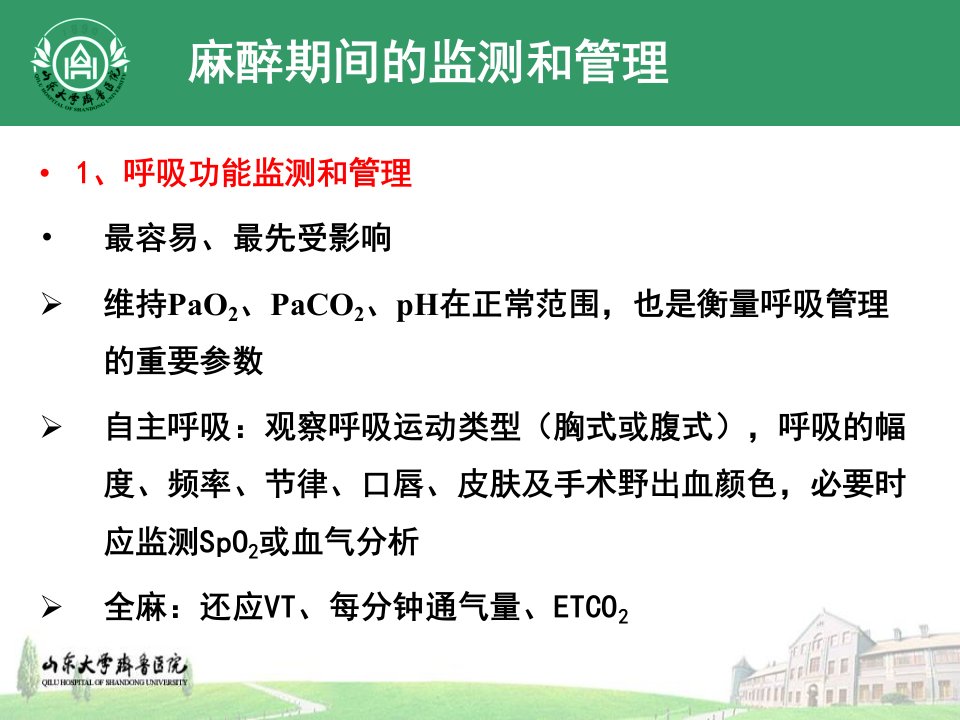 山东大学齐鲁医院
QILU HOSPITAL OF SHANDONG UNIVERSITY

麻醉期间的监测和管理

• 1、呼吸功能监测和管理

• 最容易、最先受影响

➢ 维持$PaO_2$、$PaCO_2$、pH在正常范围，也是衡量呼吸管理的重要参数

➢ 自主呼吸：观察呼吸运动类型（胸式或腹式），呼吸的幅度、频率、节律、口唇、皮肤及手术野出血颜色，必要时应监测$SpO_2$或血气分析

➢ 全麻：还应VT、每分钟通气量、$ETCO_2$

山东大学齐鲁医院
QILU HOSPITAL OF SHANDONG UNIVERSITY